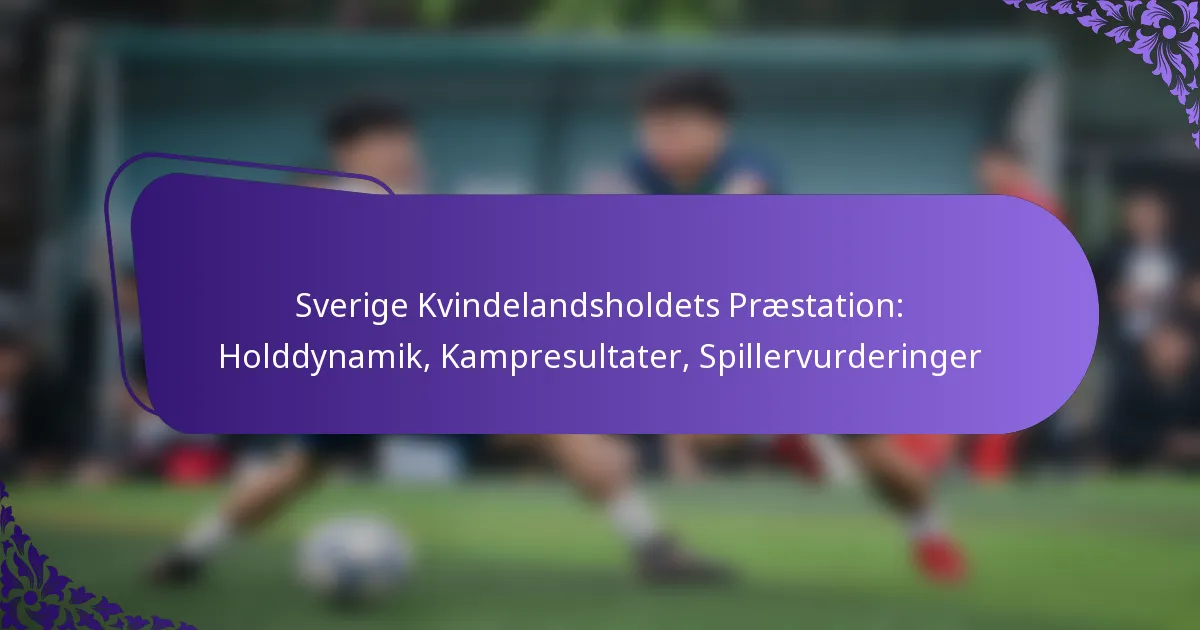 Sverige Kvindelandsholdets Præstation: Holddynamik, Kampresultater, Spillervurderinger